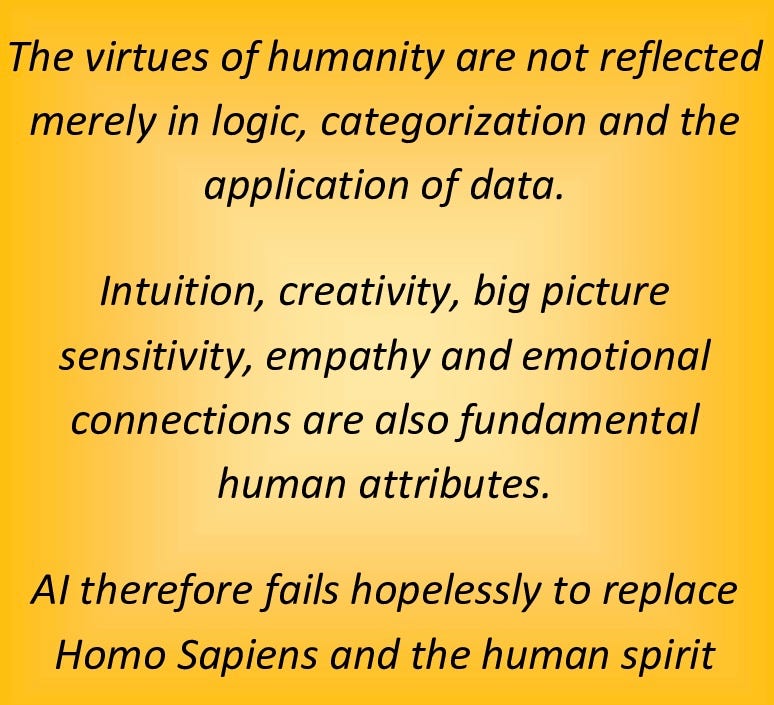 The virtues of humanity are not reflected merely in logic, categorization and the application of data.

Intuition, creativity, big picture sensitivity, empathy and emotional connections are also fundamental human attributes.

AI therefore fails hopelessly to replace Homo Sapiens and the human spirit